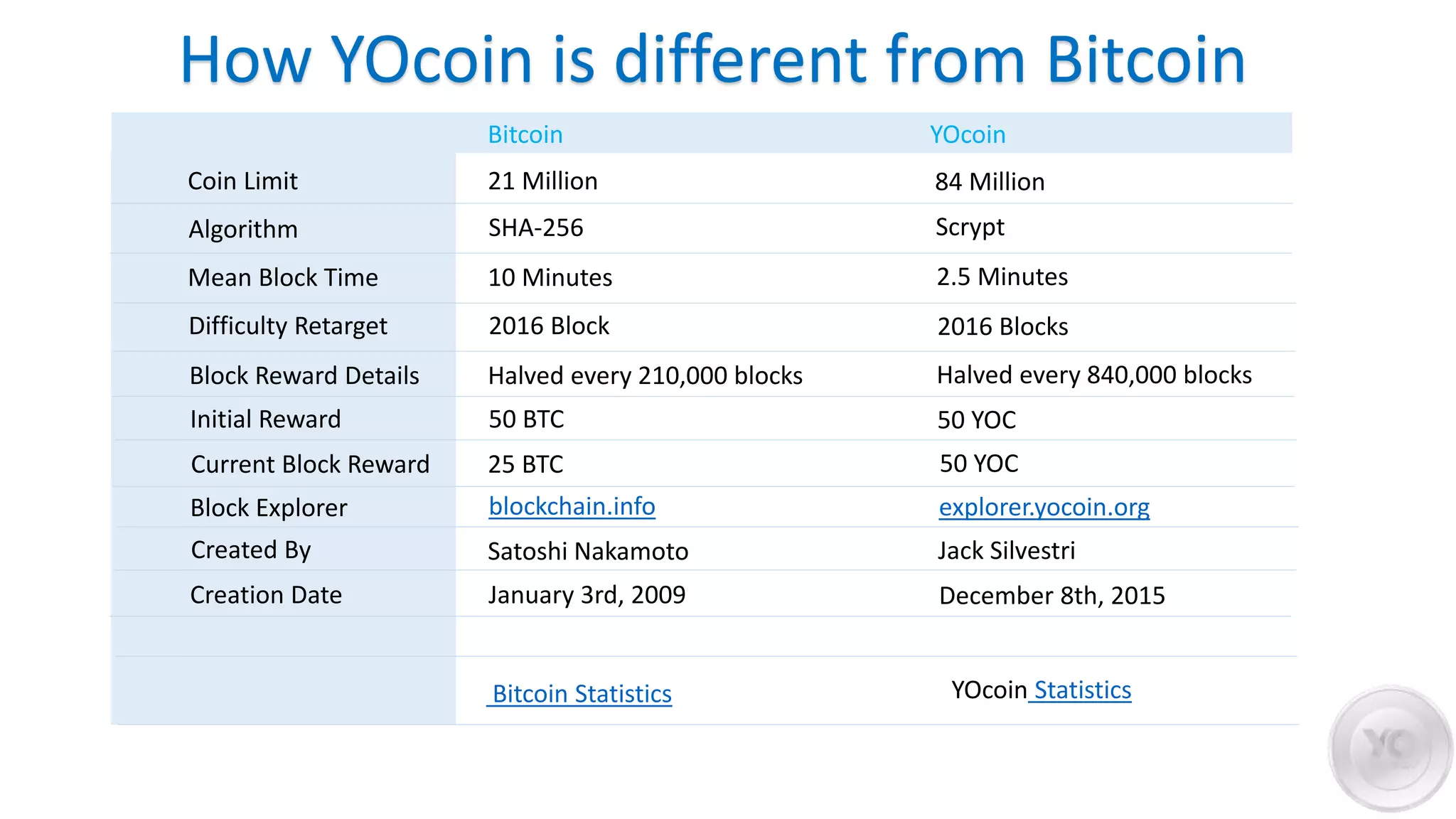 How YOcoin is different from Bitcoin

| | Bitcoin | YOcoin |
|---|---|---|
| Coin Limit | 21 Million | 84 Million |
| Algorithm | SHA-256 | Scrypt |
| Mean Block Time | 10 Minutes | 2.5 Minutes |
| Difficulty Retarget | 2016 Block | 2016 Blocks |
| Block Reward Details | Halved every 210,000 blocks | Halved every 840,000 blocks |
| Initial Reward | 50 BTC | 50 YOC |
| Current Block Reward | 25 BTC | 50 YOC |
| Block Explorer | blockchain.info | explorer.yocoin.org |
| Created By | Satoshi Nakamoto | Jack Silvestri |
| Creation Date | January 3rd, 2009 | December 8th, 2015 |
| | | |
| | Bitcoin Statistics | YOcoin Statistics |

YC